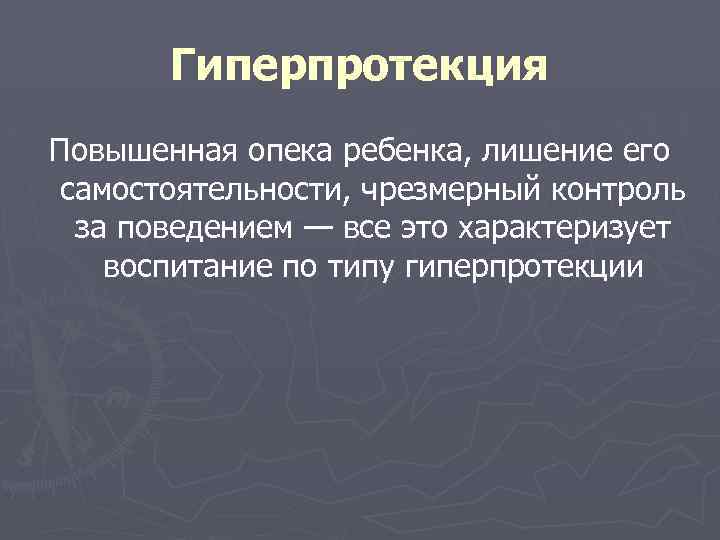 Гиперпротекция

Повышенная опека ребенка, лишение его самостоятельности, чрезмерный контроль за поведением — все это характеризует воспитание по типу гиперпротекции